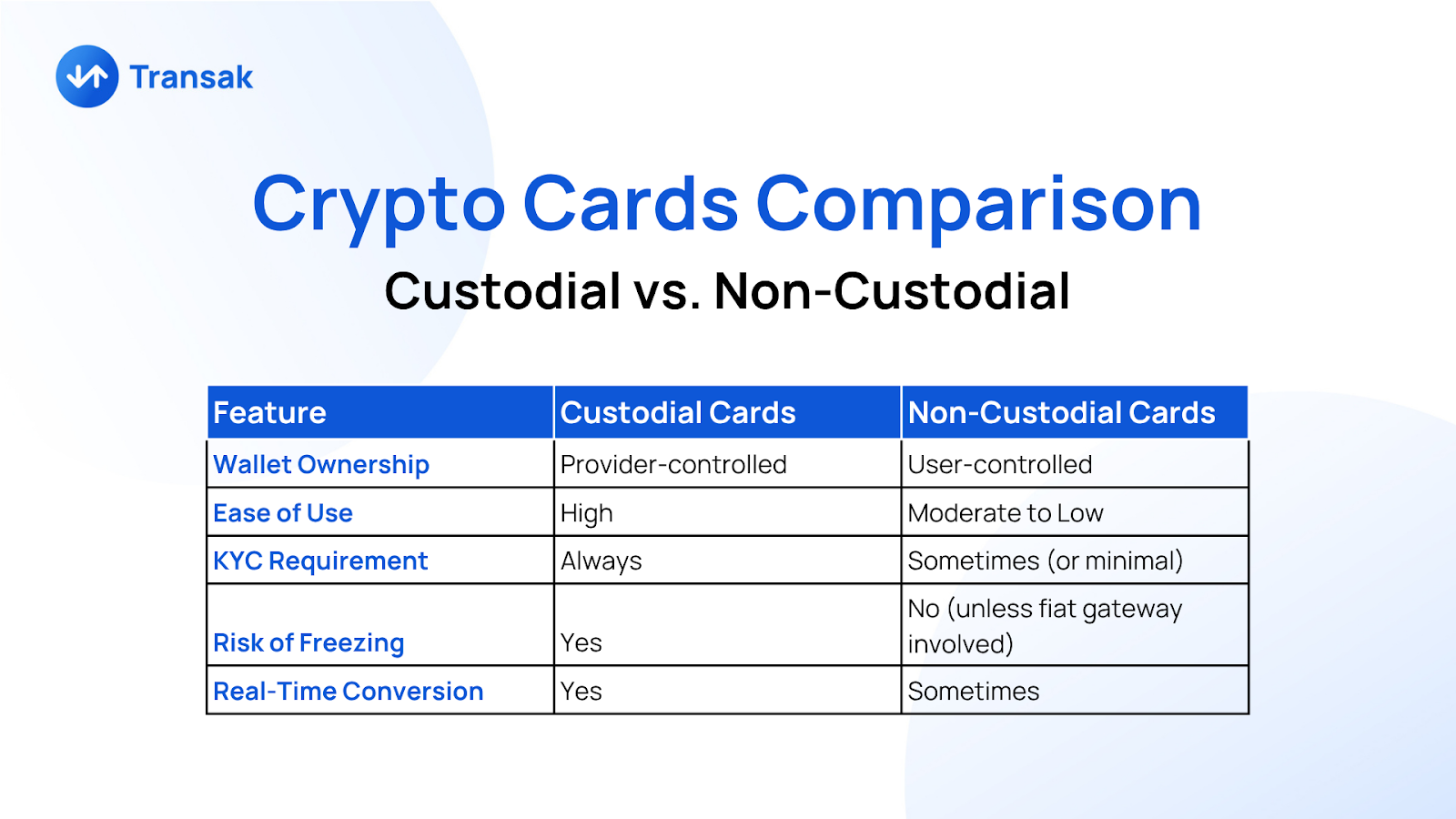 Transak

Crypto Cards Comparison

Custodial vs. Non-Custodial

| Feature | Custodial Cards | Non-Custodial Cards |
|---|---|---|
| Wallet Ownership | Provider-controlled | User-controlled |
| Ease of Use | High | Moderate to Low |
| KYC Requirement | Always | Sometimes (or minimal) |
| Risk of Freezing | Yes | No (unless fiat gateway involved) |
| Real-Time Conversion | Yes | Sometimes |